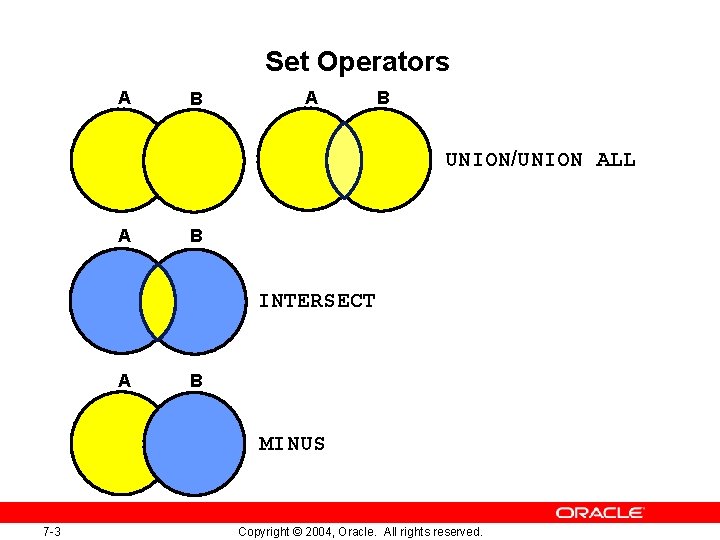 Set Operators

A B A B

UNION/UNION ALL

A B

INTERSECT

A B

MINUS

ORACLE

7-3

Copyright © 2004, Oracle. All rights reserved.